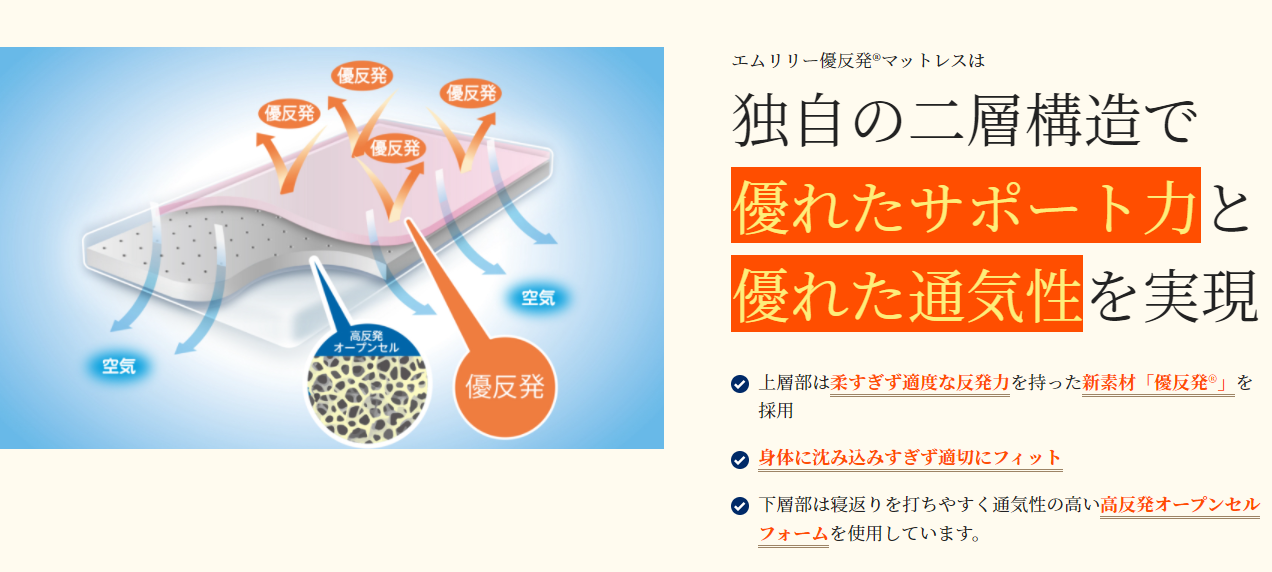 優反発
優反発
優反発
優反発
空気
空気
高反発
オープンセル
優反発

エムリリー優反発®マットレスは

独自の二層構造で
優れたサポート力と
優れた通気性を実現

上層部は柔すぎず適度な反発力を持った新素材「優反発®」を採用

身体に沈み込みすぎず適切にフィット

下層部は寝返りを打ちやすく通気性の高い高反発オープンセルフォームを使用しています。